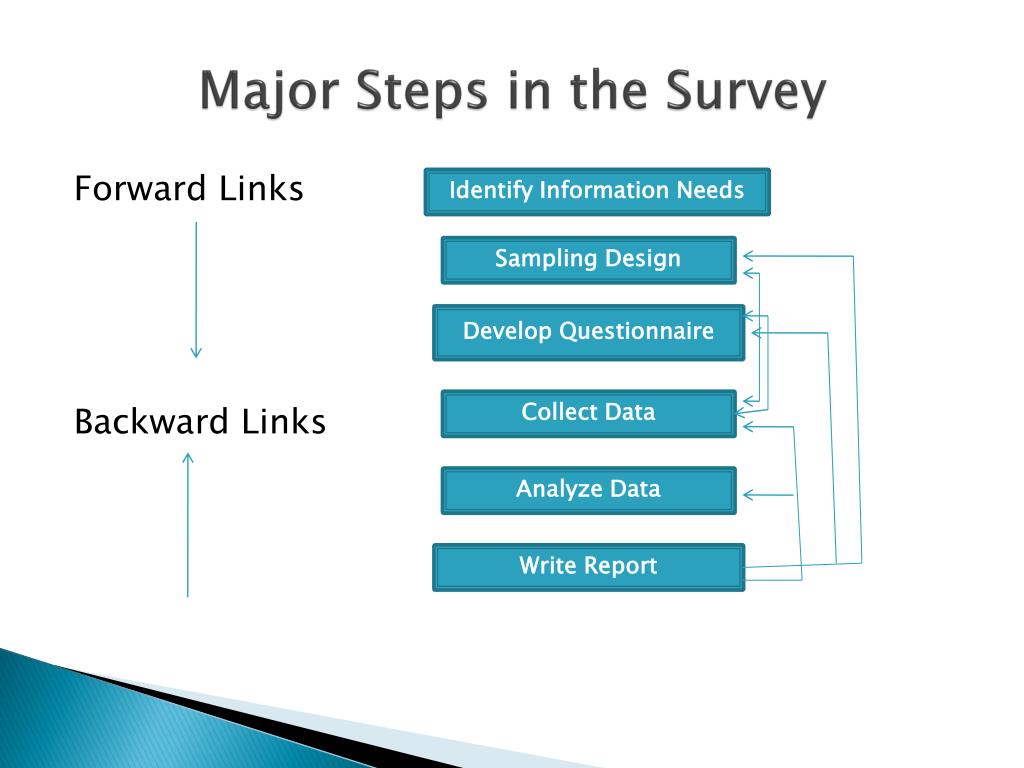 Major Steps in the Survey

Forward Links

Backward Links

Identify Information Needs

Sampling Design

Develop Questionnaire

Collect Data

Analyze Data

Write Report